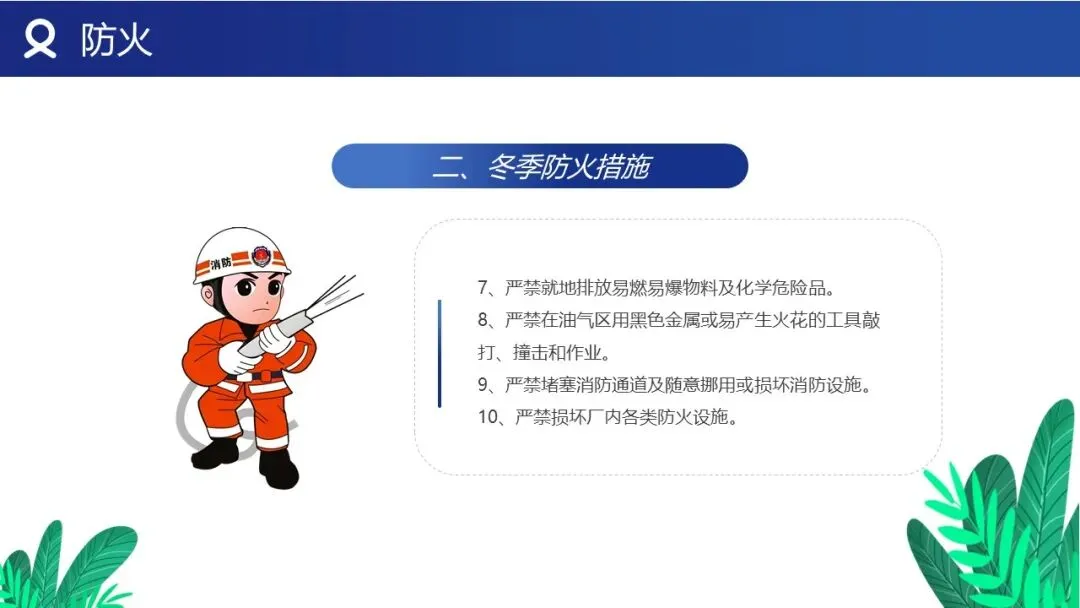 防火

二、冬季防火措施

消防

7、严禁就地排放易燃易爆物料及化学危险品。
8、严禁在油气区用黑色金属或易产生火花的工具敲打、撞击和作业。
9、严禁堵塞消防通道及随意挪用或损坏消防设施。
10、严禁损坏厂内各类防火设施。